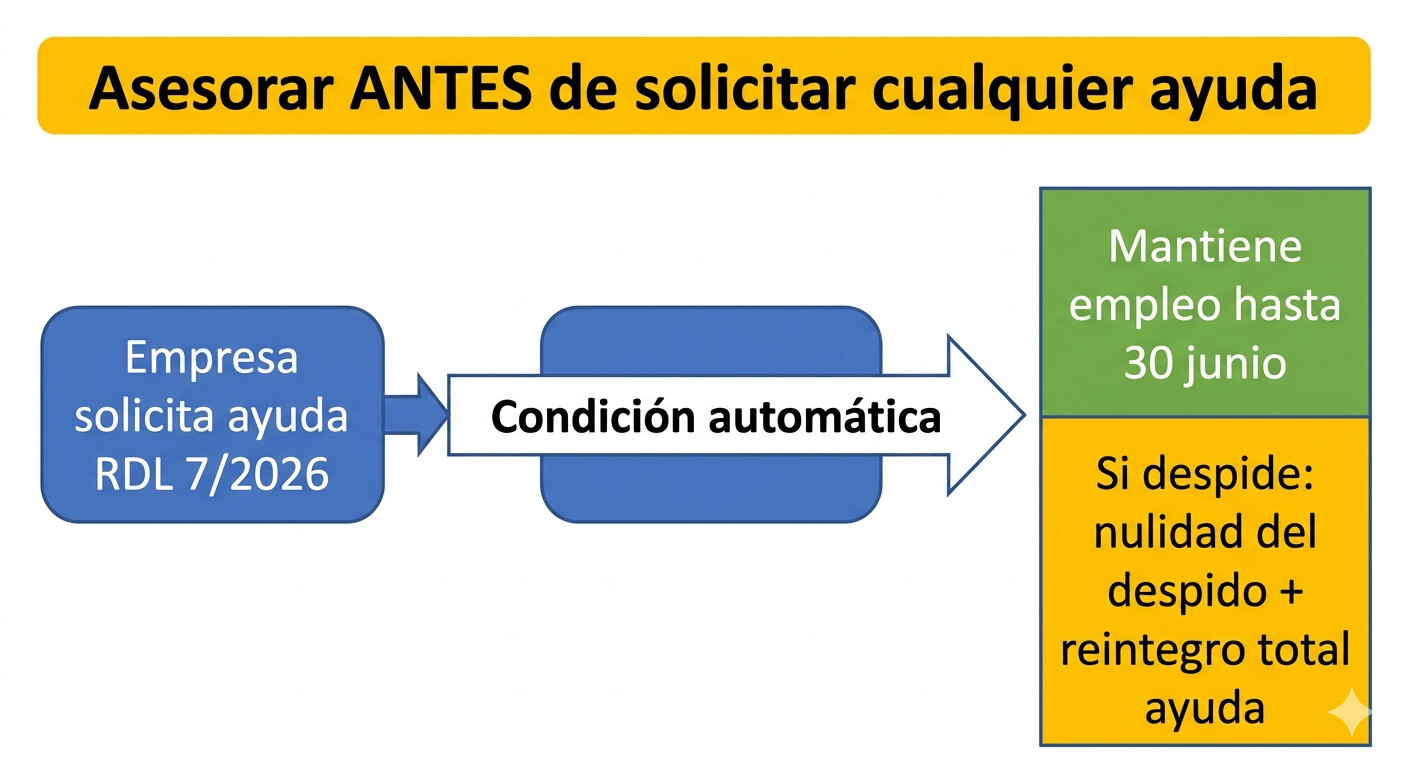 Asesorar ANTES de solicitar cualquier ayuda

Empresa solicita ayuda RDL 7/2026

Condición automática

Mantiene empleo hasta 30 junio

Si despide: nulidad del despido + reintegro total ayuda